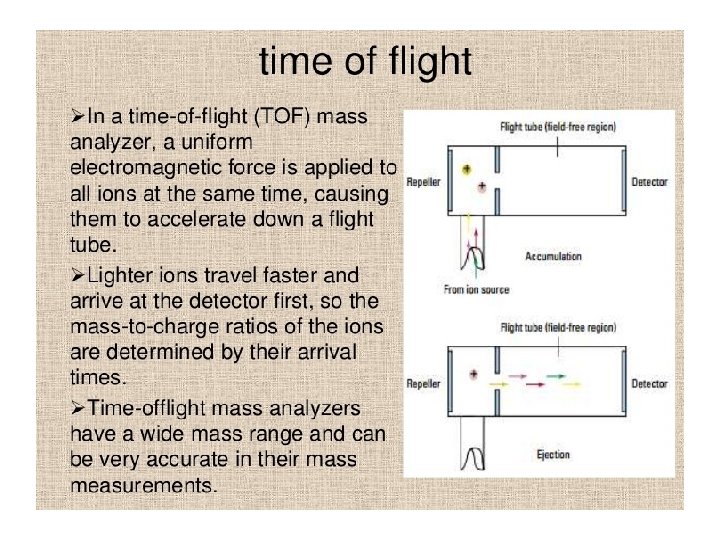 time of flight

➢In a time-of-flight (TOF) mass analyzer, a uniform electromagnetic force is applied to all ions at the same time, causing them to accelerate down a flight tube.

➢Lighter ions travel faster and arrive at the detector first, so the mass-to-charge ratios of the ions are determined by their arrival times.

➢Time-offlight mass analyzers have a wide mass range and can be very accurate in their mass measurements.

Flight tube (field-free region)
Repeller
Detector
Accumulation
From ion source

Flight tube (field-free region)
Repeller
Detector
Ejection